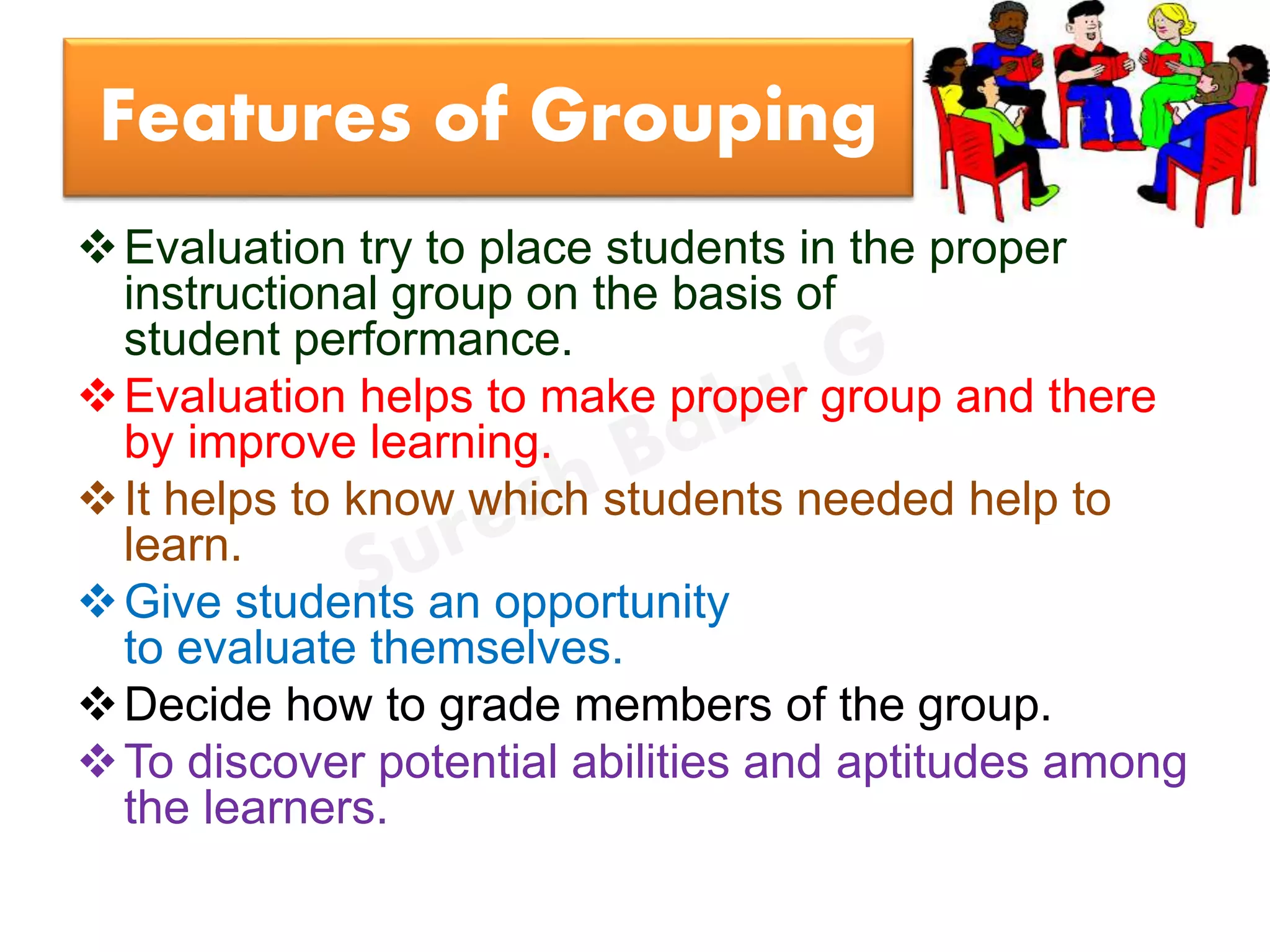 Features of Grouping

❖ Evaluation try to place students in the proper instructional group on the basis of student performance.

❖ Evaluation helps to make proper group and there by improve learning.

❖ It helps to know which students needed help to learn.

❖ Give students an opportunity to evaluate themselves.

❖ Decide how to grade members of the group.

❖ To discover potential abilities and aptitudes among the learners.

Suresh Babu G